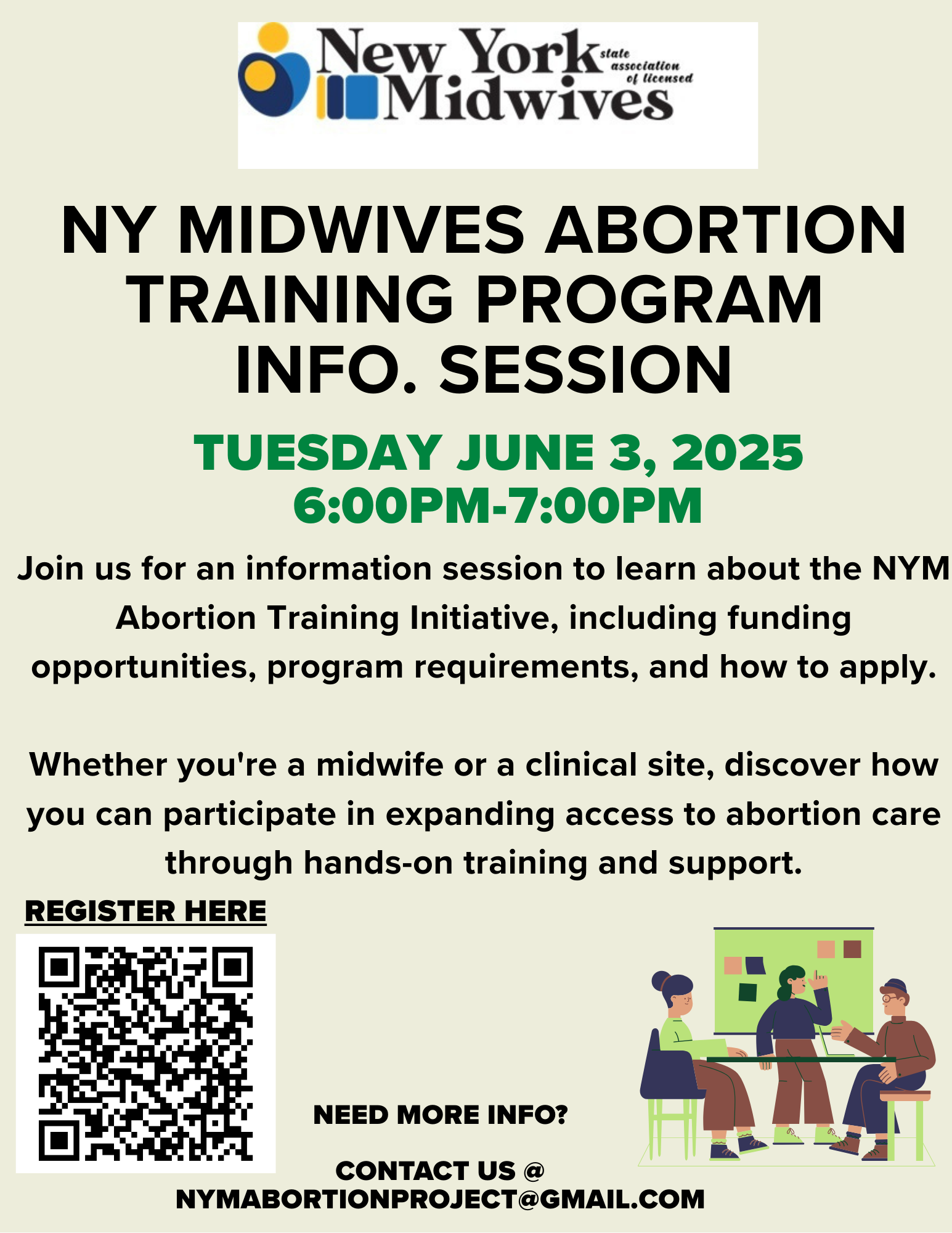 New York state association of licensed Midwives

NY MIDWIVES ABORTION TRAINING PROGRAM INFO. SESSION

TUESDAY JUNE 3, 2025
6:00PM-7:00PM

Join us for an information session to learn about the NYM Abortion Training Initiative, including funding opportunities, program requirements, and how to apply.

Whether you're a midwife or a clinical site, discover how you can participate in expanding access to abortion care through hands-on training and support.

REGISTER HERE

NEED MORE INFO?

CONTACT US @
NYMABORTIONPROJECT@GMAIL.COM